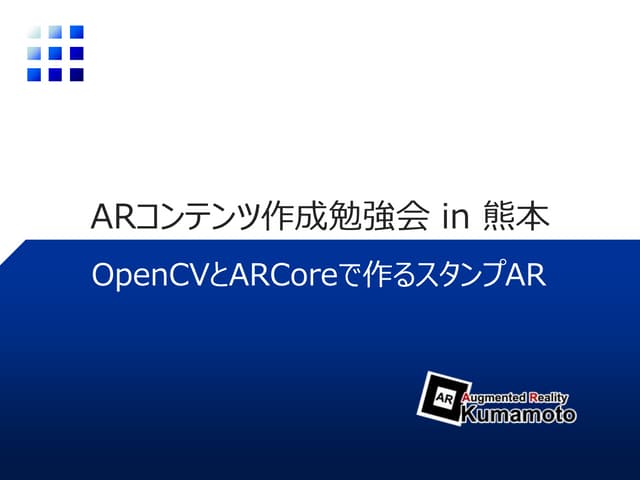 ARコンテンツ作成勉強会 in 熊本

OpenCVとARCoreで作るスタンプAR

AR Augmented Reality Kumamoto